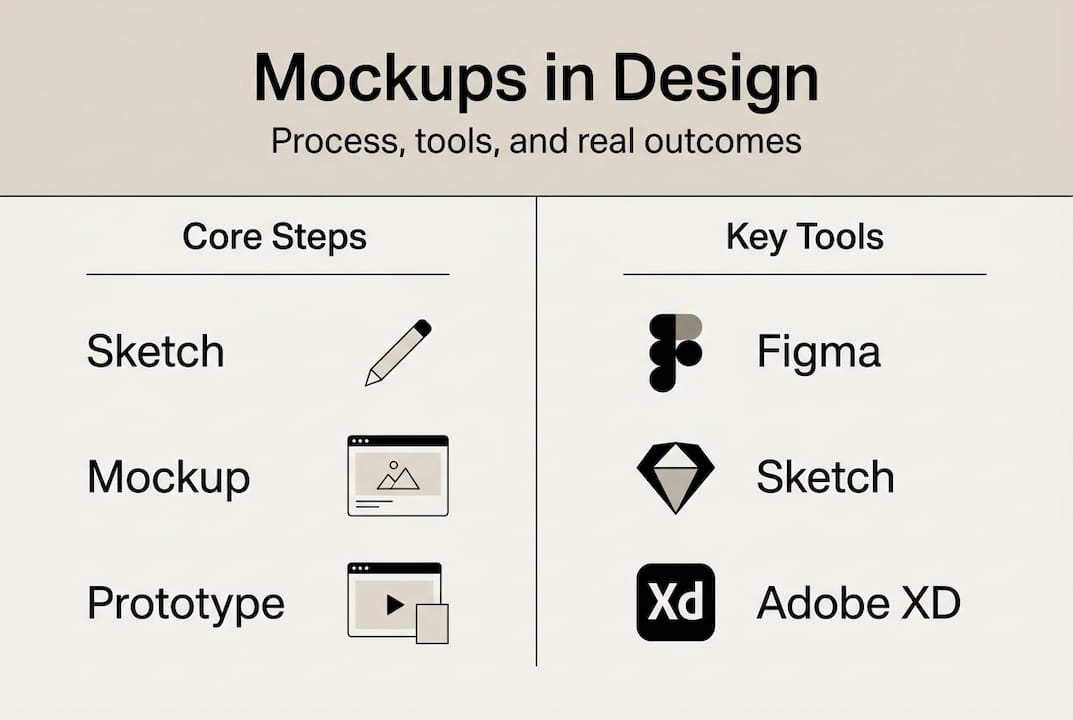 Mockups in Design
Process, tools, and real outcomes

Core Steps

Sketch

Mockup

Prototype

Key Tools

Figma

Sketch

Xd

Adobe XD